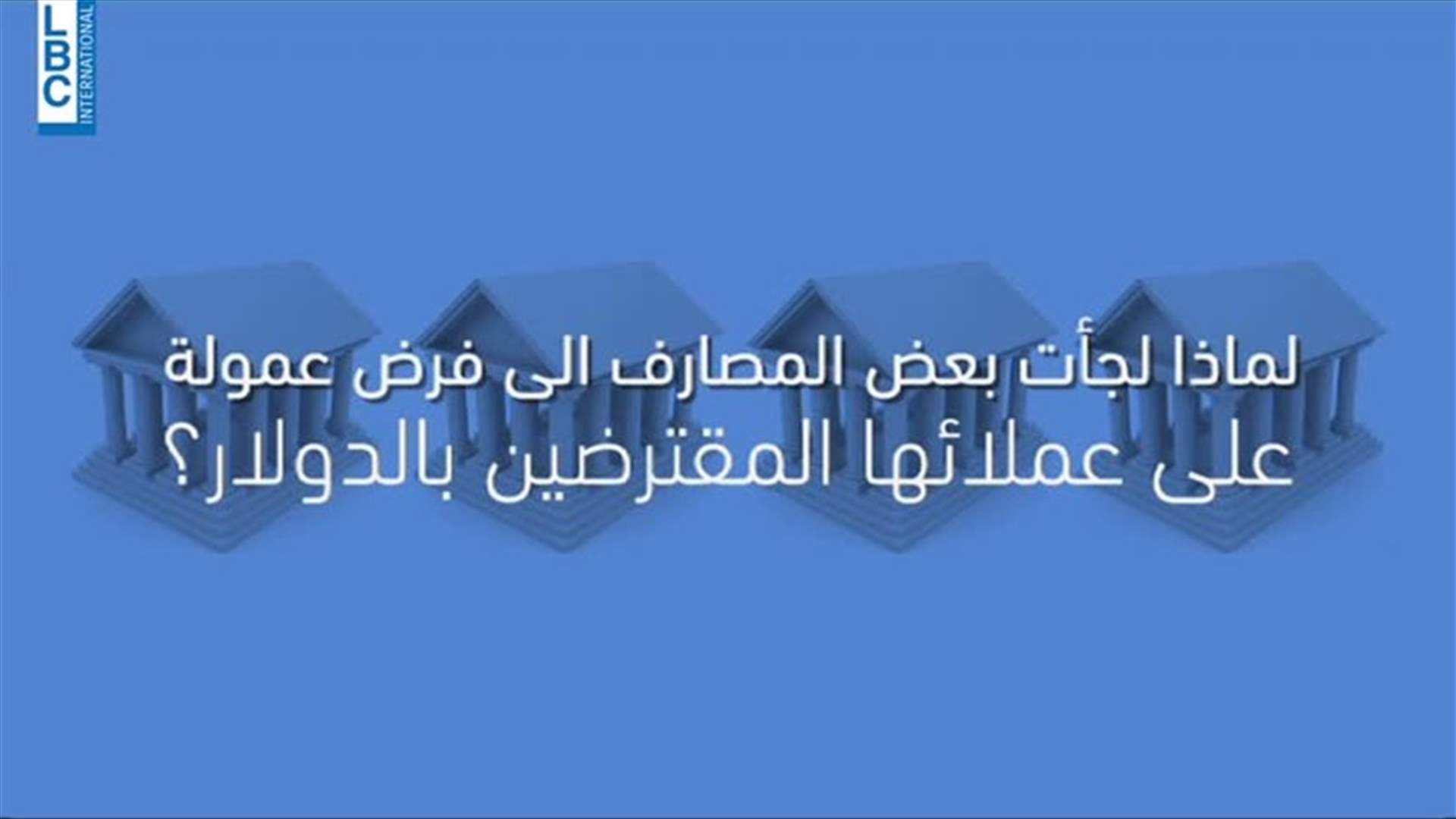 LBC INTERNATIONAL

لماذا لجأت بعض المصارف الى فرض عمولة على عملائها المقترضين بالدولار؟